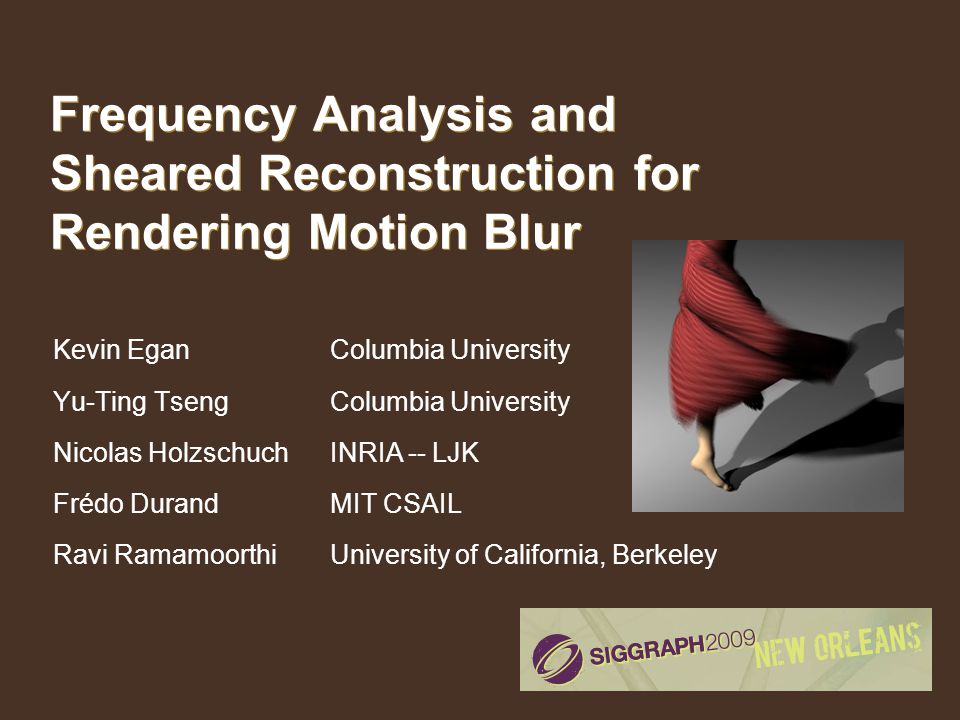 Frequency Analysis and Sheared Reconstruction for Rendering Motion Blur

| | |
|---|---|
| Kevin Egan | Columbia University |
| Yu-Ting Tseng | Columbia University |
| Nicolas Holzschuch | INRIA -- LJK |
| Frédo Durand | MIT CSAIL |
| Ravi Ramamoorthi | University of California, Berkeley |

SIGGRAPH2009 NEW ORLEANS